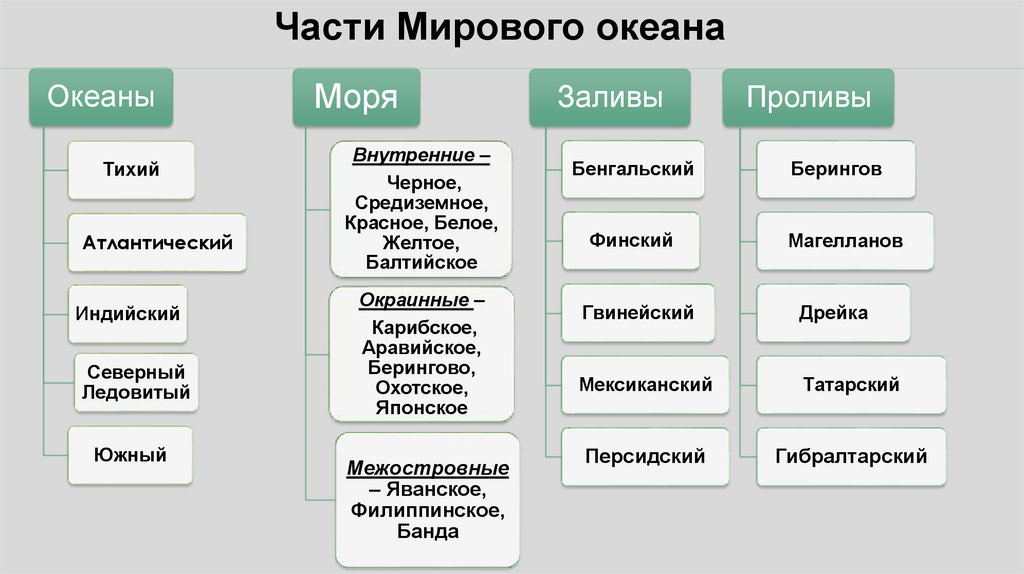 Части Мирового океана

Океаны

Тихий

Атлантический

Индийский

Северный Ледовитый

Южный

Моря

Внутренние – Черное, Средиземное, Красное, Белое, Желтое, Балтийское

Окраинные – Карибское, Аравийское, Берингово, Охотское, Японское

Межостровные – Яванское, Филиппинское, Банда

Заливы

Бенгальский

Финский

Гвинейский

Мексиканский

Персидский

Проливы

Берингов

Магелланов

Дрейка

Татарский

Гибралтарский